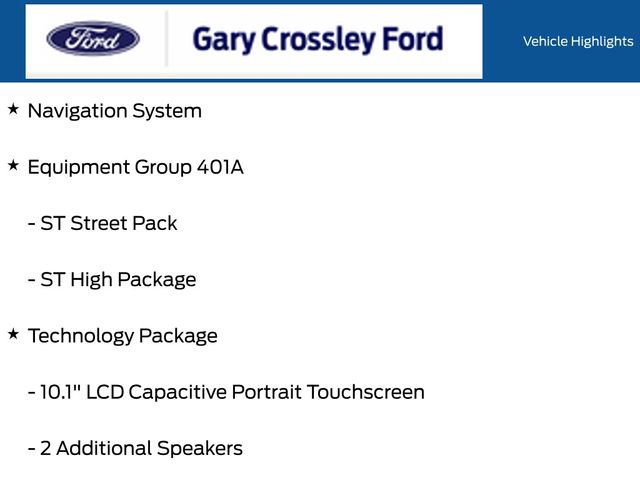 Ford

Gary Crossley Ford

Vehicle Highlights

★ Navigation System

★ Equipment Group 401A

- ST Street Pack

- ST High Package

★ Technology Package

- 10.1" LCD Capacitive Portrait Touchscreen

- 2 Additional Speakers